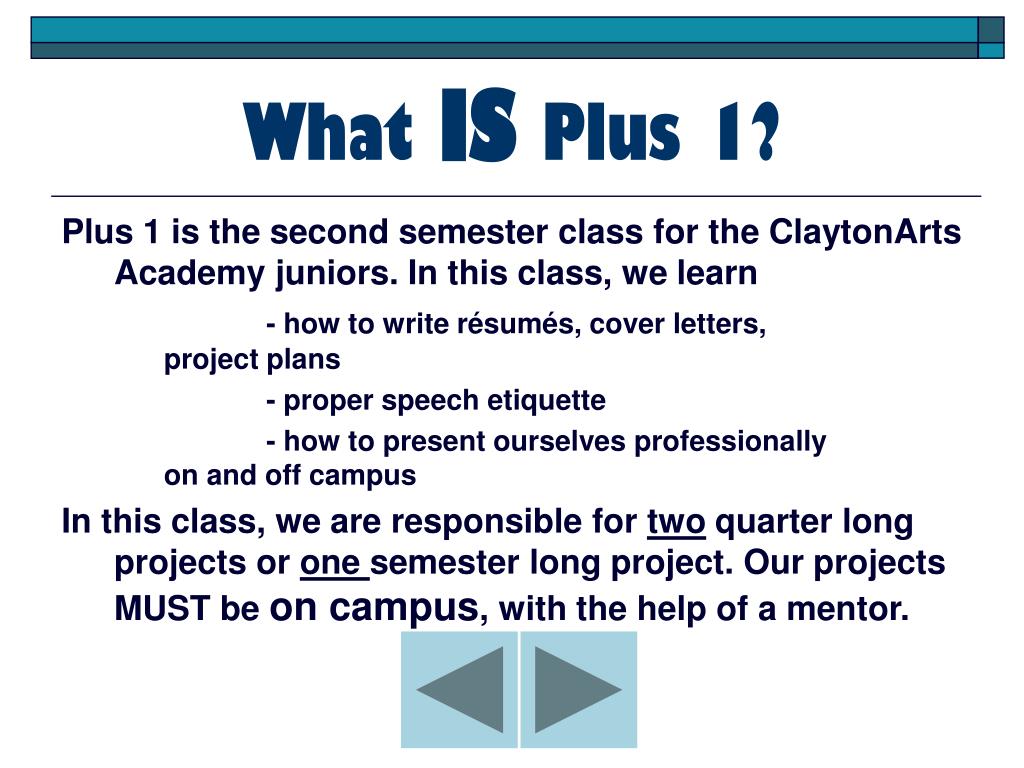 What IS Plus 1?

Plus 1 is the second semester class for the ClaytonArts Academy juniors. In this class, we learn

- how to write résumés, cover letters, project plans

- proper speech etiquette

- how to present ourselves professionally on and off campus

In this class, we are responsible for two quarter long projects or one semester long project. Our projects MUST be on campus, with the help of a mentor.